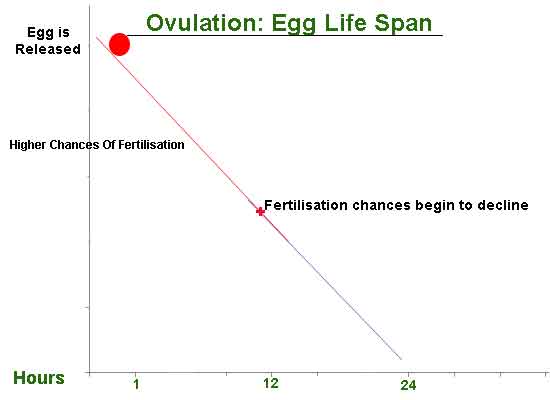 Ovulation: Egg Life Span

Egg is Released

Higher Chances Of Fertilisation

Fertilisation chances begin to decline

Hours

1

12

24